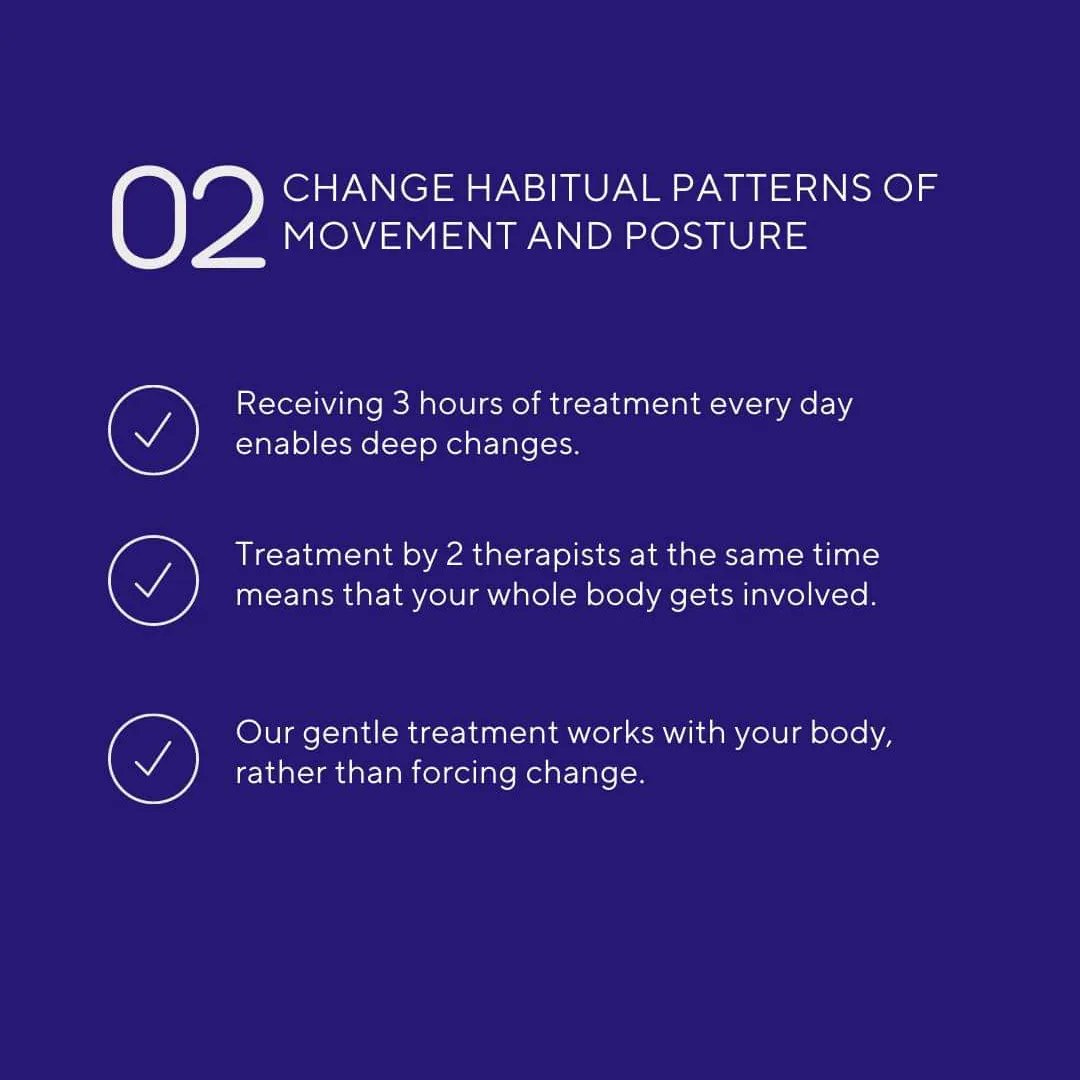 02 CHANGE HABITUAL PATTERNS OF MOVEMENT AND POSTURE

✓ Receiving 3 hours of treatment every day enables deep changes.

✓ Treatment by 2 therapists at the same time means that your whole body gets involved.

✓ Our gentle treatment works with your body, rather than forcing change.